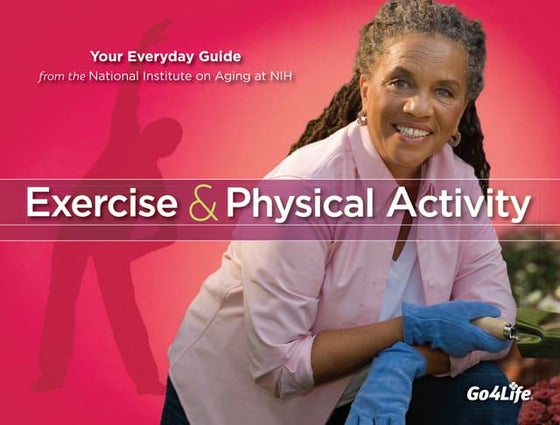 Your Everyday Guide
from the National Institute on Aging at NIH

Exercise & Physical Activity

Go4Life